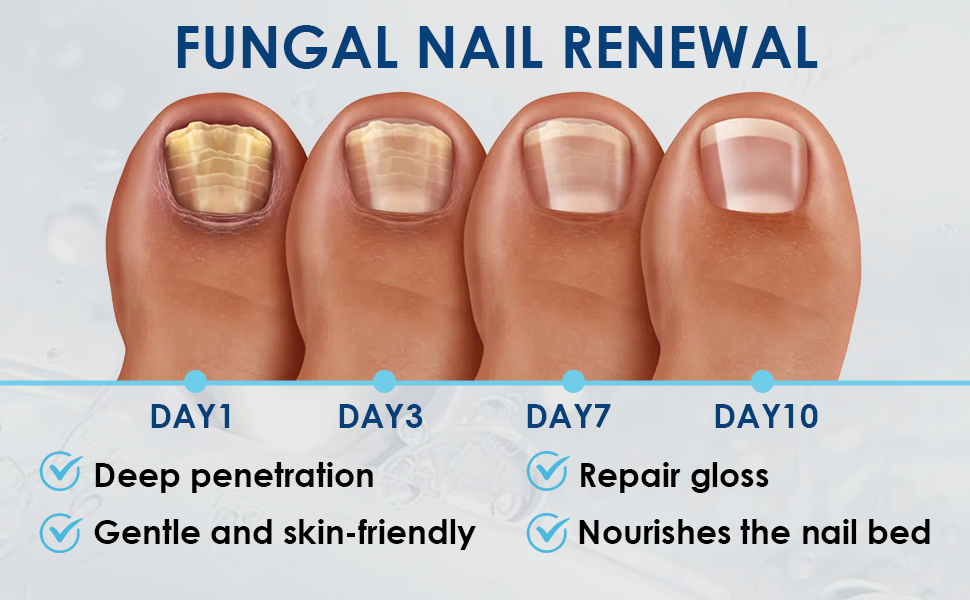 FUNGAL NAIL RENEWAL

DAY1 DAY3 DAY7 DAY10

Deep penetration

Gentle and skin-friendly

Repair gloss

Nourishes the nail bed